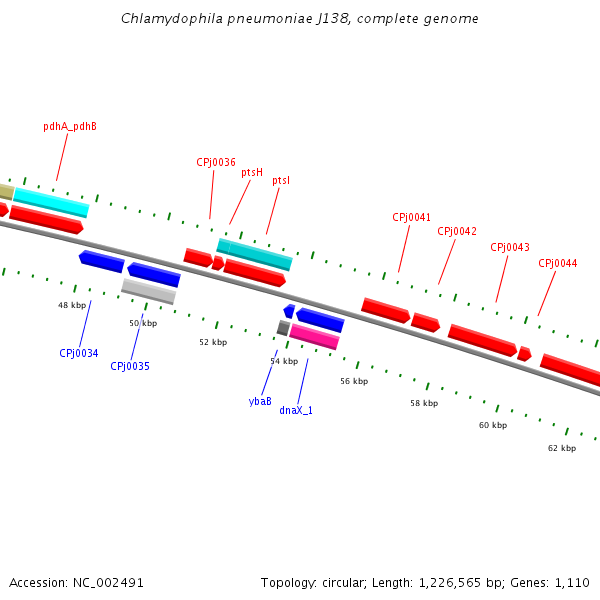 Chlamydophila pneumoniae J138, complete genome

pdhA_pdhB

CPj0036

ptsH

ptsI

CPj0041

CPj0042

CPj0043

CPj0044

48 kbp

50 kbp

52 kbp

54 kbp

56 kbp

58 kbp

60 kbp

62 kbp

CPj0034

CPj0035

ybaB

dnaX_1

Accession: NC_002491

Topology: circular; Length: 1,226,565 bp; Genes: 1,110